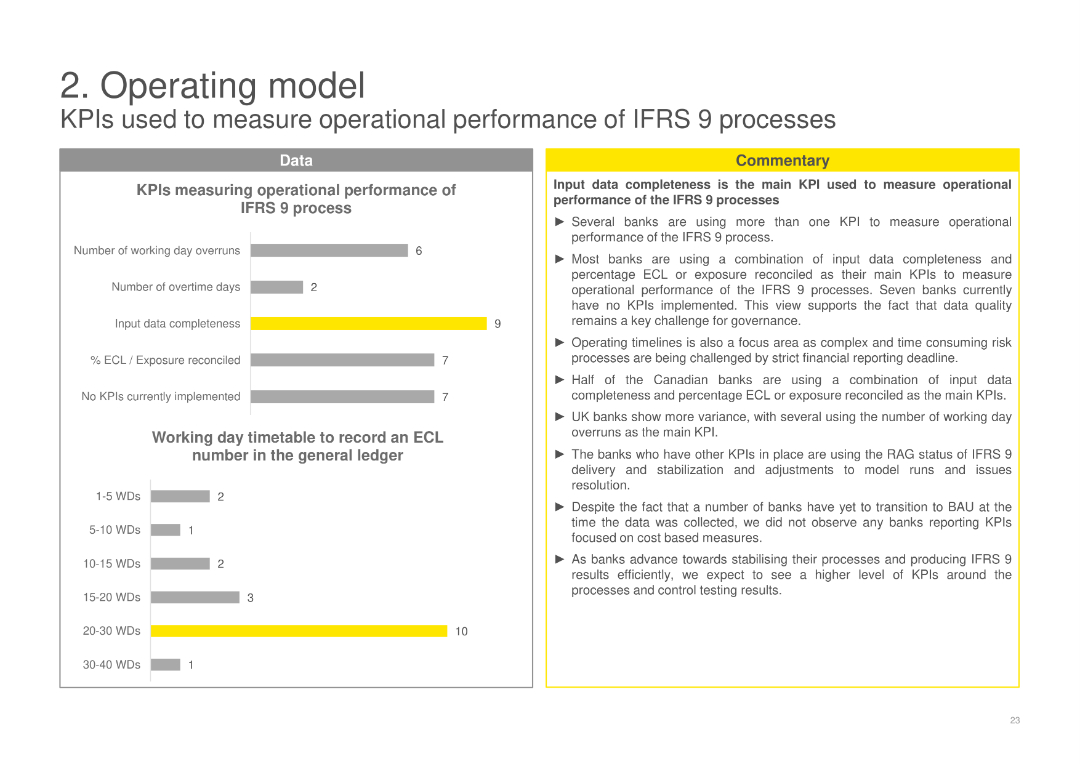 2. Operating model
KPIs used to measure operational performance of IFRS 9 processes

Data

KPIs measuring operational performance of IFRS 9 process

Number of working day overruns 6
Number of overtime days 2
Input data completeness 9
% ECL / Exposure reconciled 7
No KPIs currently implemented 7

Working day timetable to record an ECL number in the general ledger

1-5 WDs 2
5-10 WDs 1
10-15 WDs 2
15-20 WDs 3
20-30 WDs 10
30-40 WDs 1

Commentary

Input data completeness is the main KPI used to measure operational performance of the IFRS 9 processes

► Several banks are using more than one KPI to measure operational performance of the IFRS 9 process.

► Most banks are using a combination of input data completeness and percentage ECL or exposure reconciled as their main KPIs to measure operational performance of the IFRS 9 processes. Seven banks currently have no KPIs implemented. This view supports the fact that data quality remains a key challenge for governance.

► Operating timelines is also a focus area as complex and time consuming risk processes are being challenged by strict financial reporting deadline.

► Half of the Canadian banks are using a combination of input data completeness and percentage ECL or exposure reconciled as the main KPIs.

► UK banks show more variance, with several using the number of working day overruns as the main KPI.

► The banks who have other KPIs in place are using the RAG status of IFRS 9 delivery and stabilization and adjustments to model runs and issues resolution.

► Despite the fact that a number of banks have yet to transition to BAU at the time the data was collected, we did not observe any banks reporting KPIs focused on cost based measures.

► As banks advance towards stabilising their processes and producing IFRS 9 results efficiently, we expect to see a higher level of KPIs around the processes and control testing results.

23